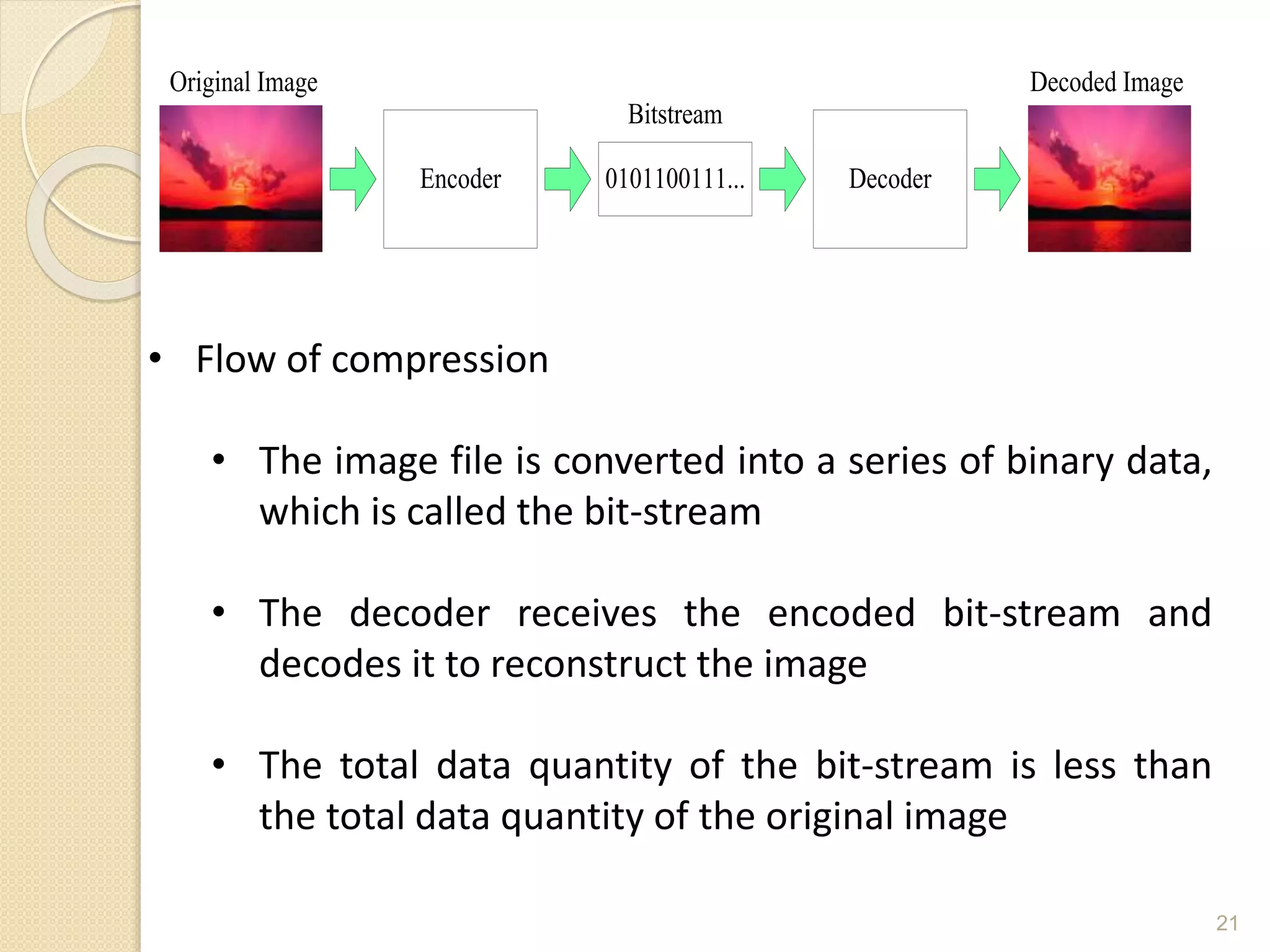 Original Image

Encoder

Bitstream

0101100111...

Decoder

Decoded Image

• Flow of compression

• The image file is converted into a series of binary data, which is called the bit-stream

• The decoder receives the encoded bit-stream and decodes it to reconstruct the image

• The total data quantity of the bit-stream is less than the total data quantity of the original image

21